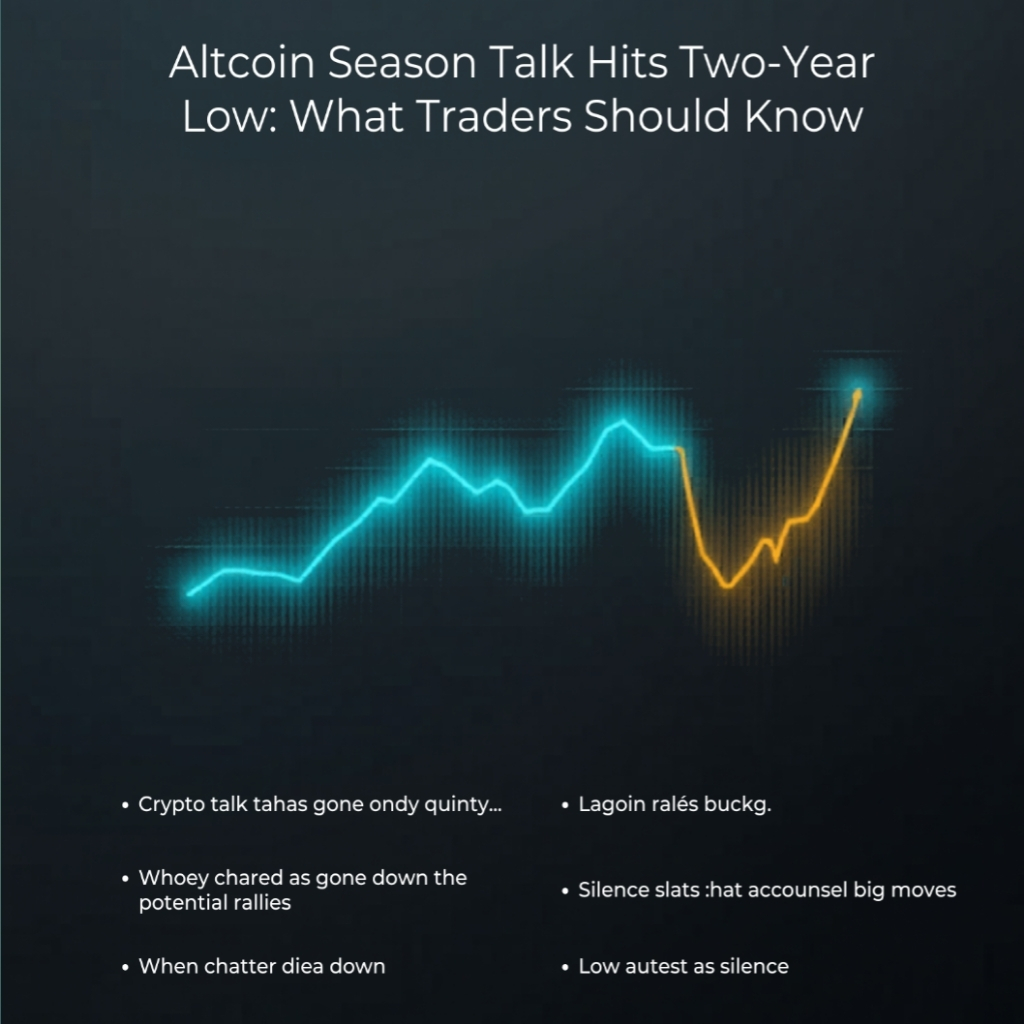 Altcoin Season Talk Hits Two-Year Low: What Traders Should Know

• Crypto talk tahas gone ondy quinty...

• Whoey chared as gone down the potential rallies

• When chatter diea down

• Lagoin ralés buckg.

• Silence slats :hat accounsel big moves

• Low autest as silence